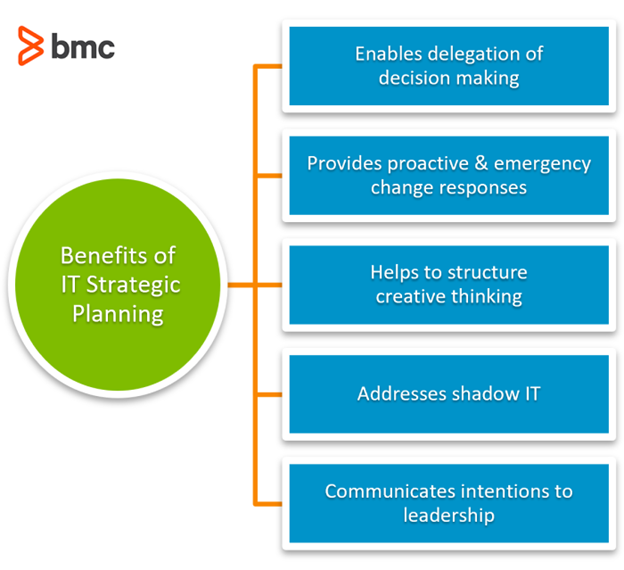 bmc

Benefits of IT Strategic Planning

Enables delegation of decision making

Provides proactive & emergency change responses

Helps to structure creative thinking

Addresses shadow IT

Communicates intentions to leadership